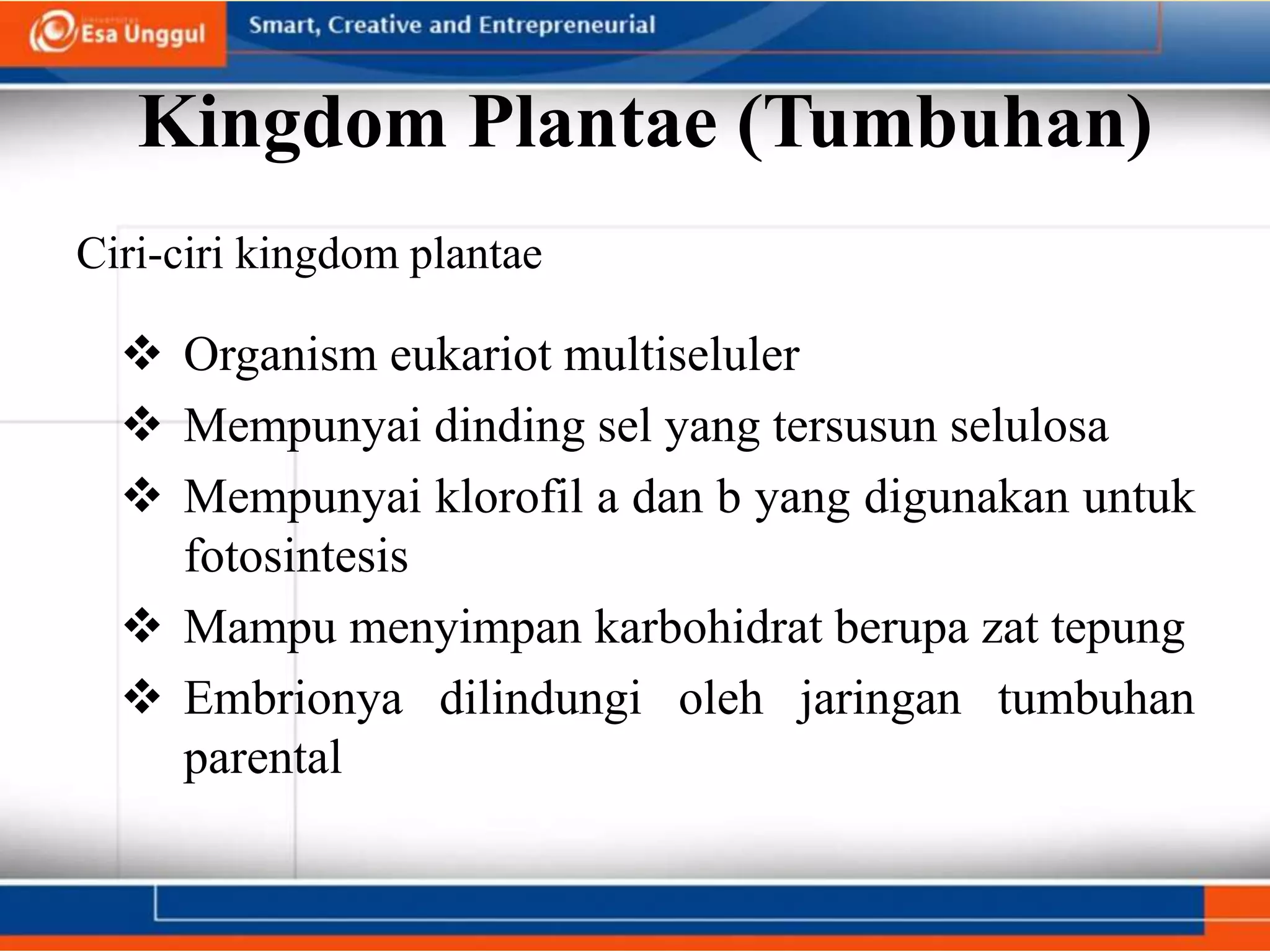 Esa Unggul

Smart, Creative and Entrepreneurial

Kingdom Plantae (Tumbuhan)

Ciri-ciri kingdom plantae

❖ Organism eukariot multiseluler
❖ Mempunyai dinding sel yang tersusun selulosa
❖ Mempunyai klorofil a dan b yang digunakan untuk fotosintesis
❖ Mampu menyimpan karbohidrat berupa zat tepung
❖ Embrionya dilindungi oleh jaringan tumbuhan parental